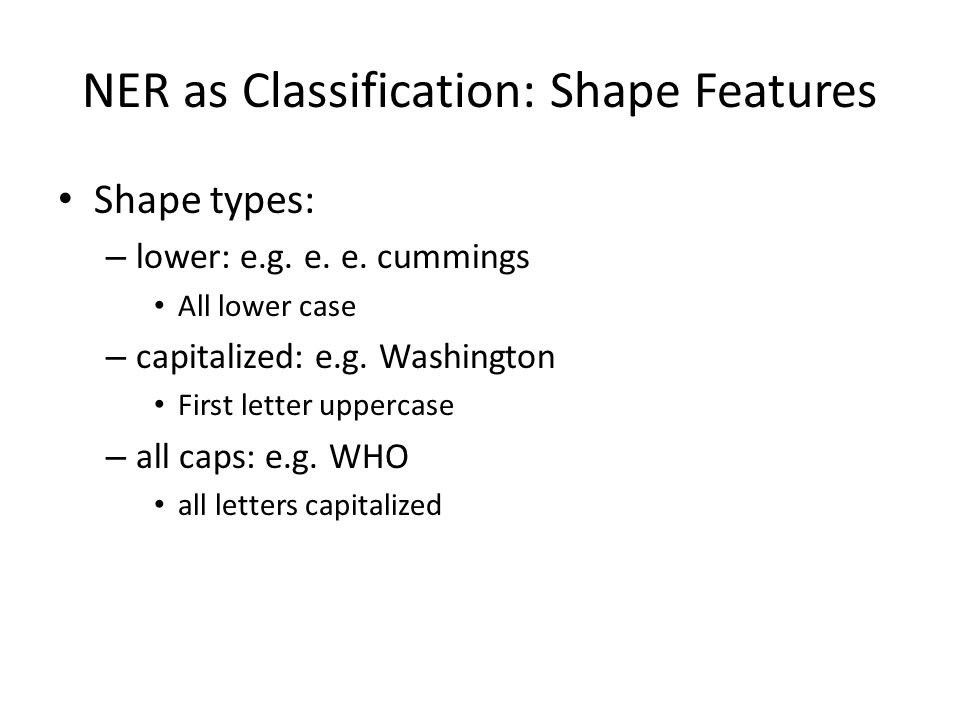 NER as Classification: Shape Features

• Shape types:
– lower: e.g. e. e. cummings
• All lower case
– capitalized: e.g. Washington
• First letter uppercase
– all caps: e.g. WHO
• all letters capitalized